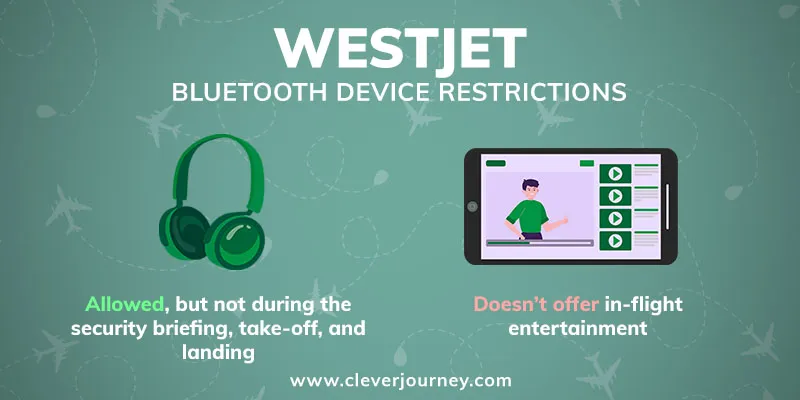 WESTJET
BLUETOOTH DEVICE RESTRICTIONS

Allowed, but not during the security briefing, take-off, and landing

Doesn't offer in-flight entertainment

www.cleverjourney.com